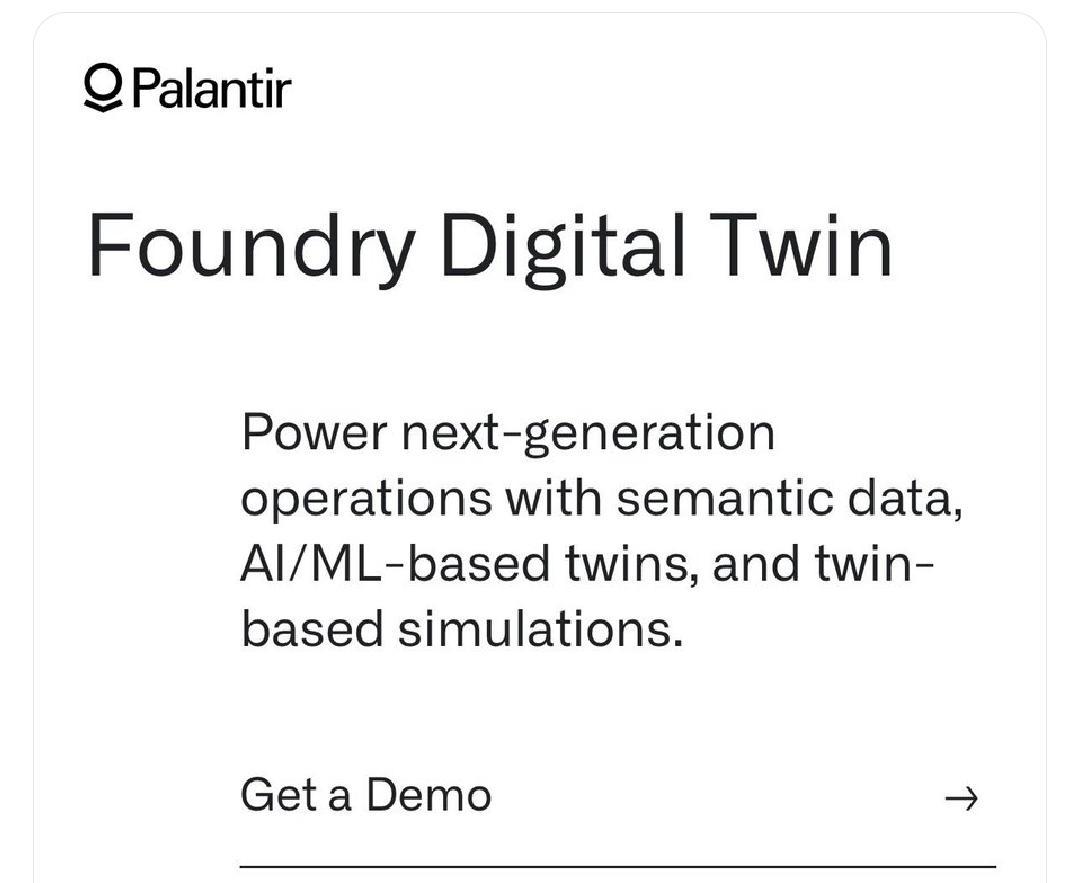 Palantir

Foundry Digital Twin

Power next-generation operations with semantic data, AI/ML-based twins, and twin-based simulations.

Get a Demo →